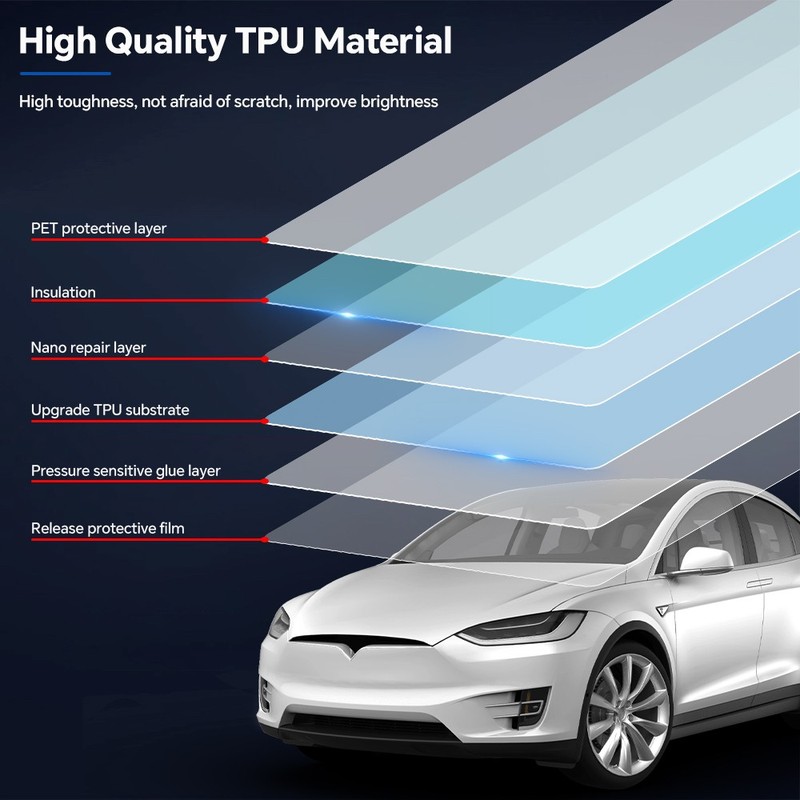 High Quality TPU Material

High toughness, not afraid of scratch, improve brightness

PET protective layer

Insulation

Nano repair layer

Upgrade TPU substrate

Pressure sensitive glue layer

Release protective film